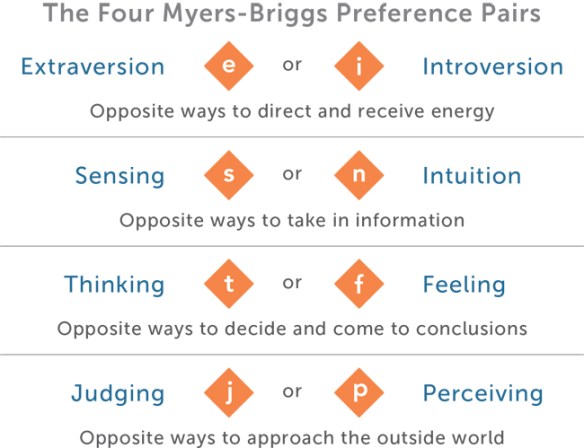 The Four Myers-Briggs Preference Pairs

Extraversion e or i Introversion

Opposite ways to direct and receive energy

Sensing s or n Intuition

Opposite ways to take in information

Thinking t or f Feeling

Opposite ways to decide and come to conclusions

Judging j or p Perceiving

Opposite ways to approach the outside world